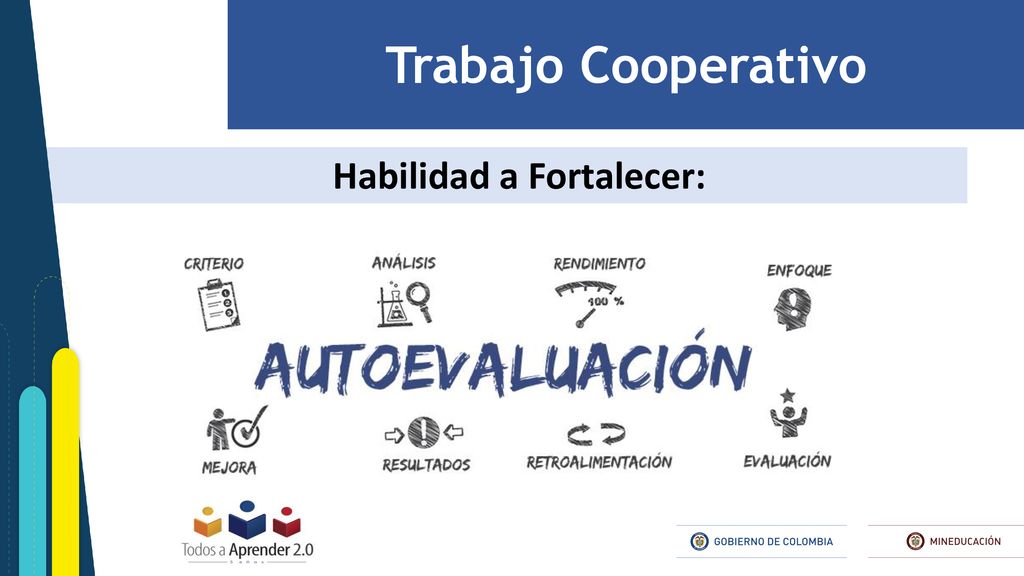 Trabajo Cooperativo

Habilidad a Fortalecer:

CRITERIO
ANÁLISIS
RENDIMIENTO
100 %
ENFOQUE

AUTOEVALUACIÓN

MEJORA
RESULTADOS
RETROALIMENTACIÓN
EVALUACIÓN

Todos a Aprender 2.0
5 años

GOBIERNO DE COLOMBIA
MINEDUCACIÓN